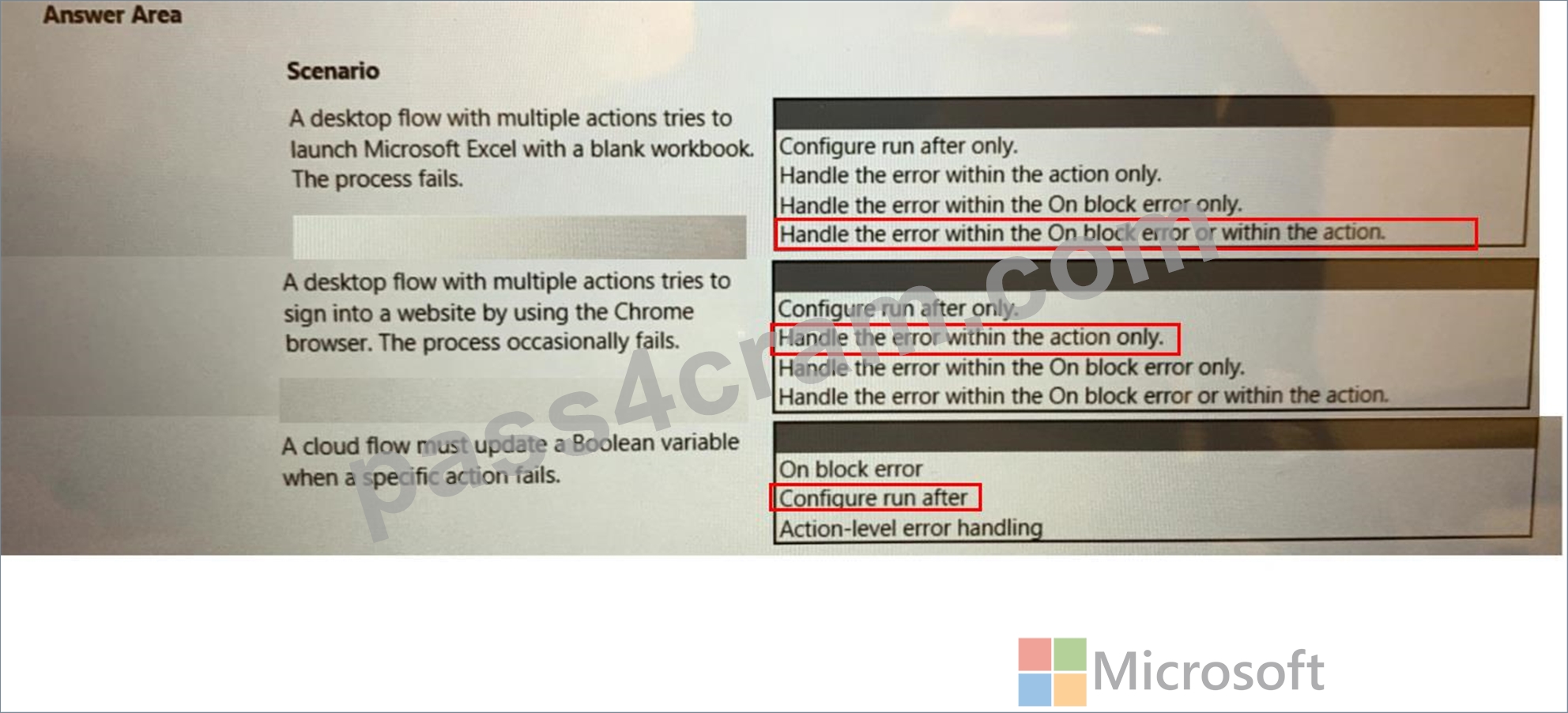 Answer Area

Scenario

A desktop flow with multiple actions tries to launch Microsoft Excel with a blank workbook. The process fails.

Configure run after only.
Handle the error within the action only.
Handle the error within the On block error only.
Handle the error within the On block error or within the action.

A desktop flow with multiple actions tries to sign into a website by using the Chrome browser. The process occasionally fails.

Configure run after only.
Handle the error within the action only.
Handle the error within the On block error only.
Handle the error within the On block error or within the action.

A cloud flow must update a Boolean variable when a specific action fails.

On block error
Configure run after
Action-level error handling

pass4cram.com

Microsoft